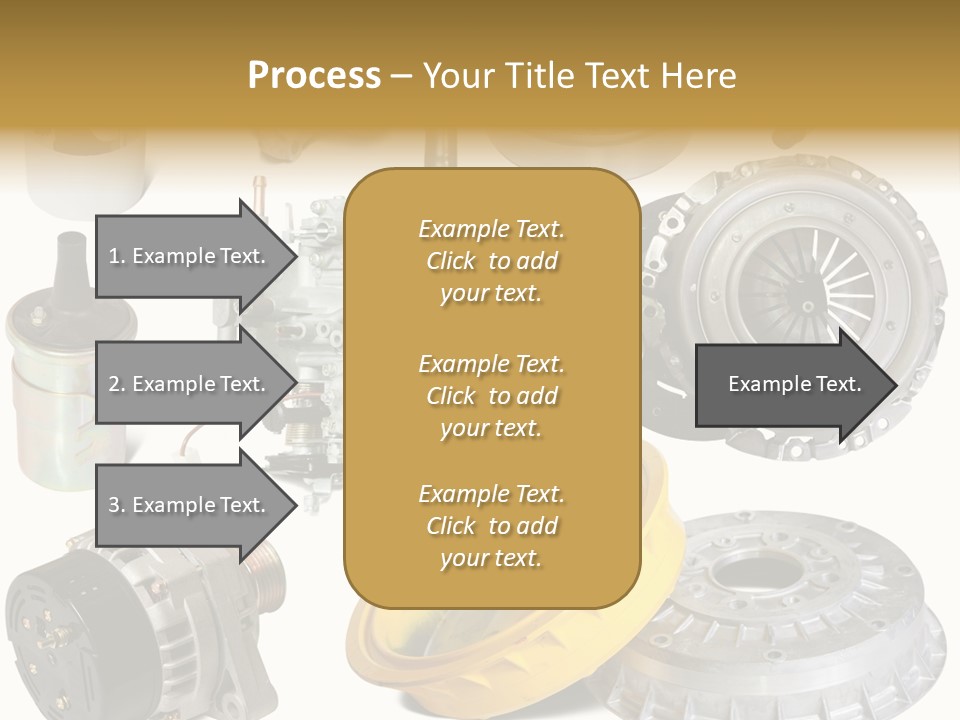 Process – Your Title Text Here

1. Example Text.

2. Example Text.

3. Example Text.

Example Text. Click to add your text.

Example Text. Click to add your text.

Example Text. Click to add your text.

Example Text.